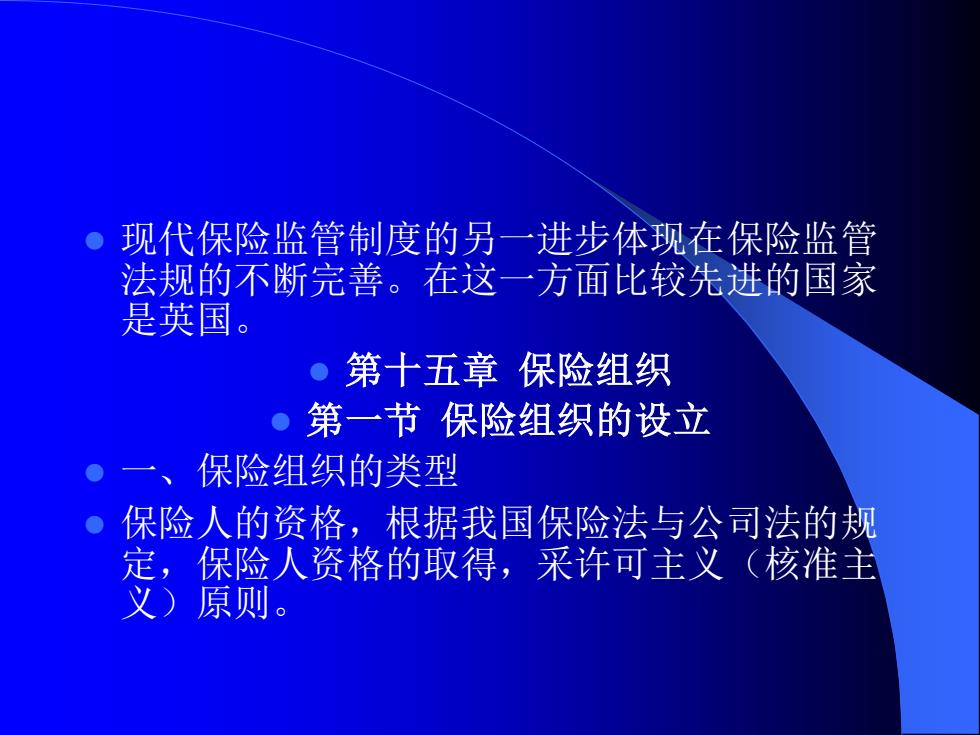 现代保险监管制度的另一进步体现在保险监管法规的不断完善。在这一方面比较先进的国家是英国。

第十五章 保险组织

第一节 保险组织的设立

一、保险组织的类型

保险人的资格，根据我国保险法与公司法的规定，保险人资格的取得，采许可主义（核准主义）原则。